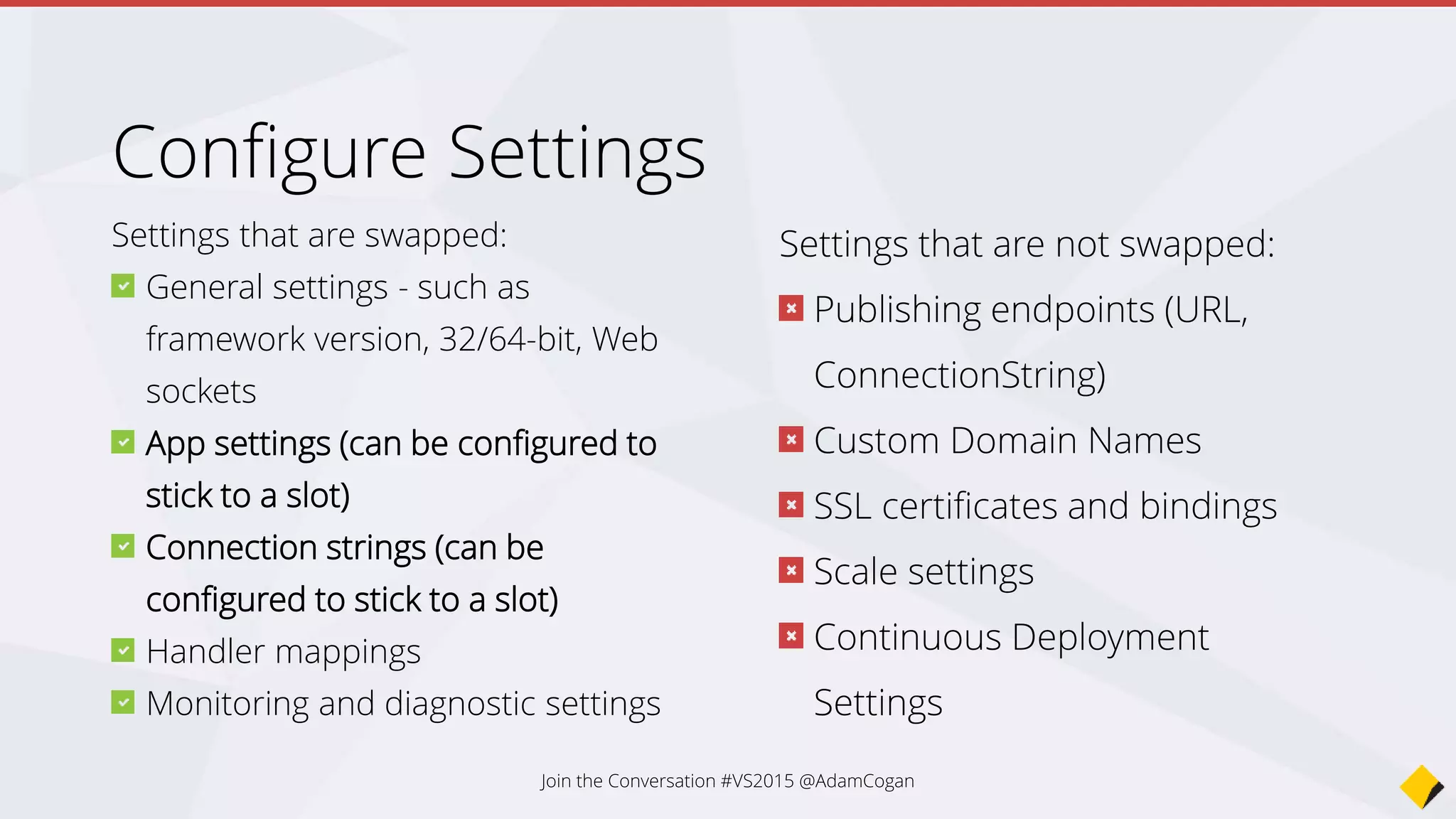 Configure Settings

Settings that are swapped:

General settings - such as framework version, 32/64-bit, Web sockets

App settings (can be configured to stick to a slot)

Connection strings (can be configured to stick to a slot)

Handler mappings

Monitoring and diagnostic settings

Settings that are not swapped:

Publishing endpoints (URL, ConnectionString)

Custom Domain Names

SSL certificates and bindings

Scale settings

Continuous Deployment Settings

Join the Conversation #VS2015 @AdamCogan